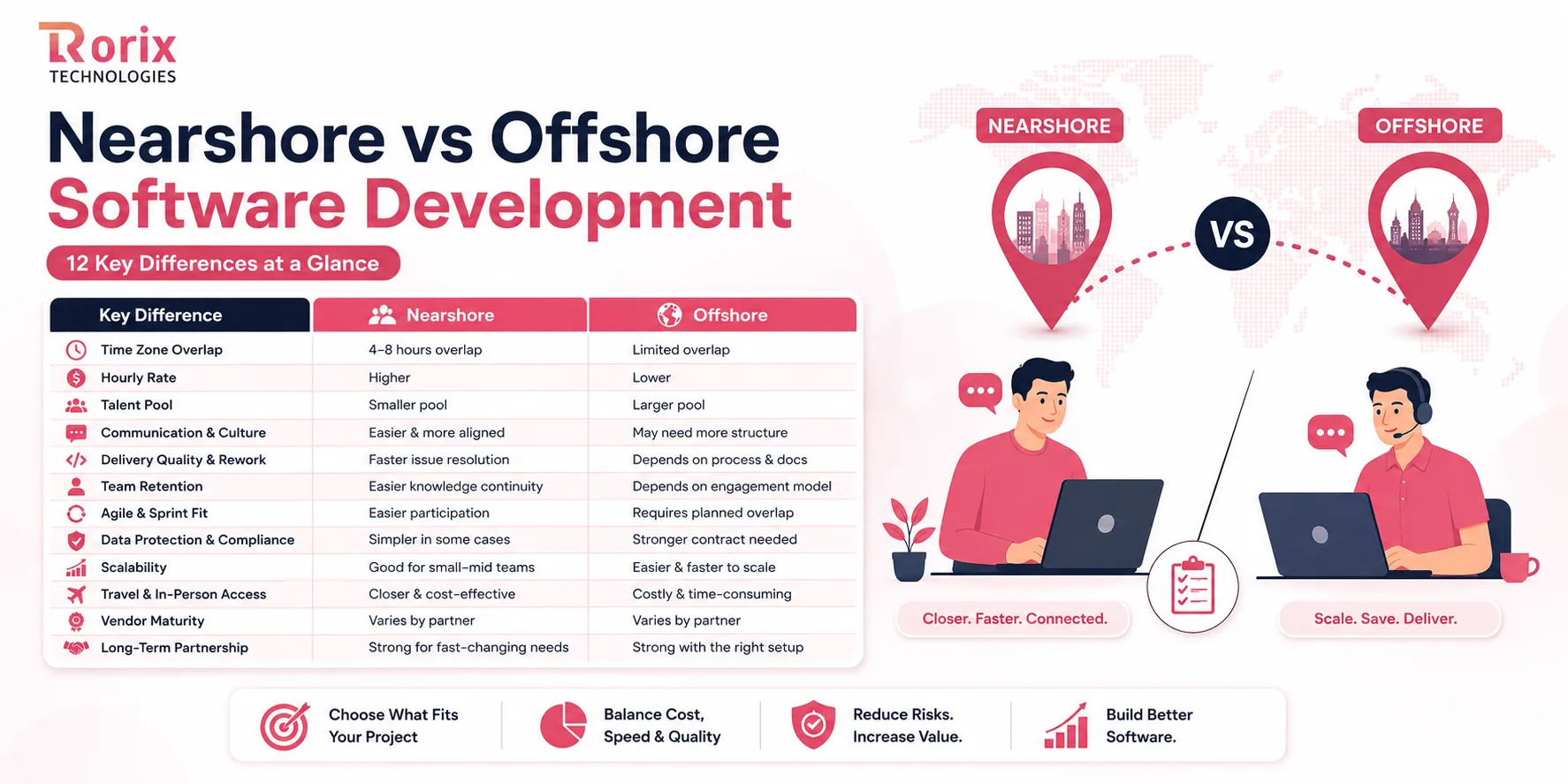 Rorix
TECHNOLOGIES

Nearshore vs Offshore
Software Development

12 Key Differences at a Glance

| Key Difference | Nearshore | Offshore |
|---|---|---|
| Time Zone Overlap | 4–8 hours overlap | Limited overlap |
| Hourly Rate | Higher | Lower |
| Talent Pool | Smaller pool | Larger pool |
| Communication & Culture | Easier & more aligned | May need more structure |
| Delivery Quality & Rework | Faster issue resolution | Depends on process & docs |
| Team Retention | Easier knowledge continuity | Depends on engagement model |
| Agile & Sprint Fit | Easier participation | Requires planned overlap |
| Data Protection & Compliance | Simpler in some cases | Stronger contract needed |
| Scalability | Good for small–mid teams | Easier & faster to scale |
| Travel & In-Person Access | Closer & cost-effective | Costly & time-consuming |
| Vendor Maturity | Varies by partner | Varies by partner |
| Long-Term Partnership | Strong for fast-changing needs | Strong with the right setup |

NEARSHORE
VS
OFFSHORE

Closer. Faster. Connected.
Scale. Save. Deliver.

Choose What Fits Your Project
Balance Cost, Speed & Quality
Reduce Risks. Increase Value.
Build Better Software.